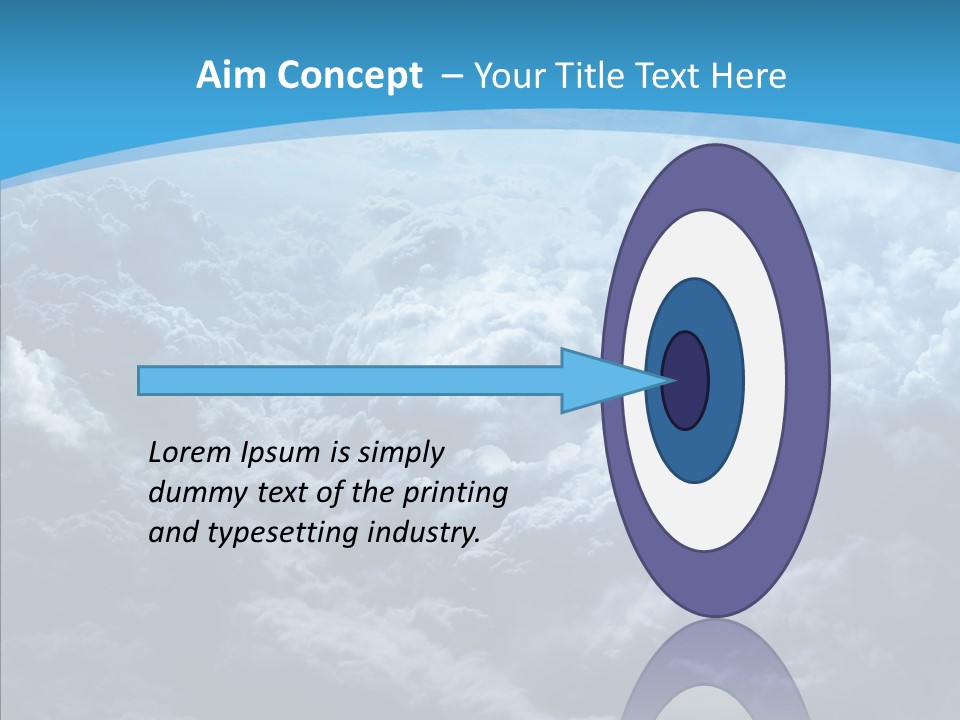 Aim Concept – Your Title Text Here

Lorem Ipsum is simply dummy text of the printing and typesetting industry.